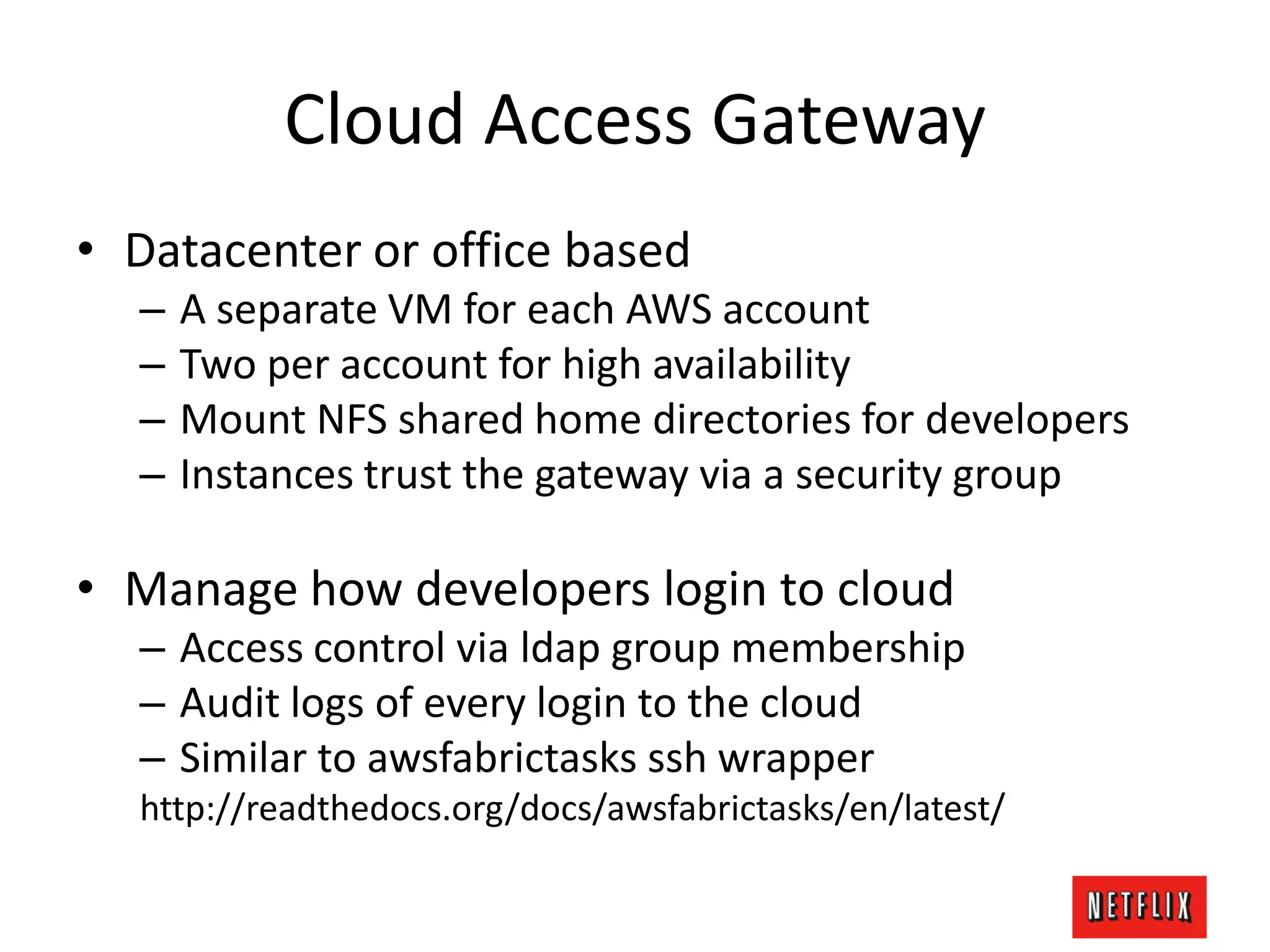 Cloud Access Gateway

• Datacenter or office based
– A separate VM for each AWS account
– Two per account for high availability
– Mount NFS shared home directories for developers
– Instances trust the gateway via a security group

• Manage how developers login to cloud
– Access control via ldap group membership
– Audit logs of every login to the cloud
– Similar to awsfabrictasks ssh wrapper
http://readthedocs.org/docs/awsfabrictasks/en/latest/

NETFLIX